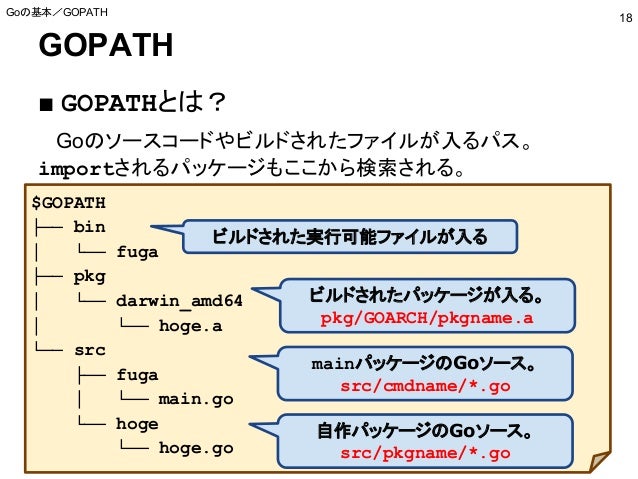 Goの基本／GOPATH

18

GOPATH

■ GOPATHとは？

Goのソースコードやビルドされたファイルが入るパス。importされるパッケージもここから検索される。

$GOPATH
├── bin
│   └── fuga
├── pkg
│   └── darwin_amd64
│       └── hoge.a
└── src
    ├── fuga
    │   └── main.go
    └── hoge
        └── hoge.go

ビルドされた実行可能ファイルが入る

ビルドされたパッケージが入る。
pkg/GOARCH/pkgname.a

mainパッケージのGoソース。
src/cmdname/*.go

自作パッケージのGoソース。
src/pkgname/*.go